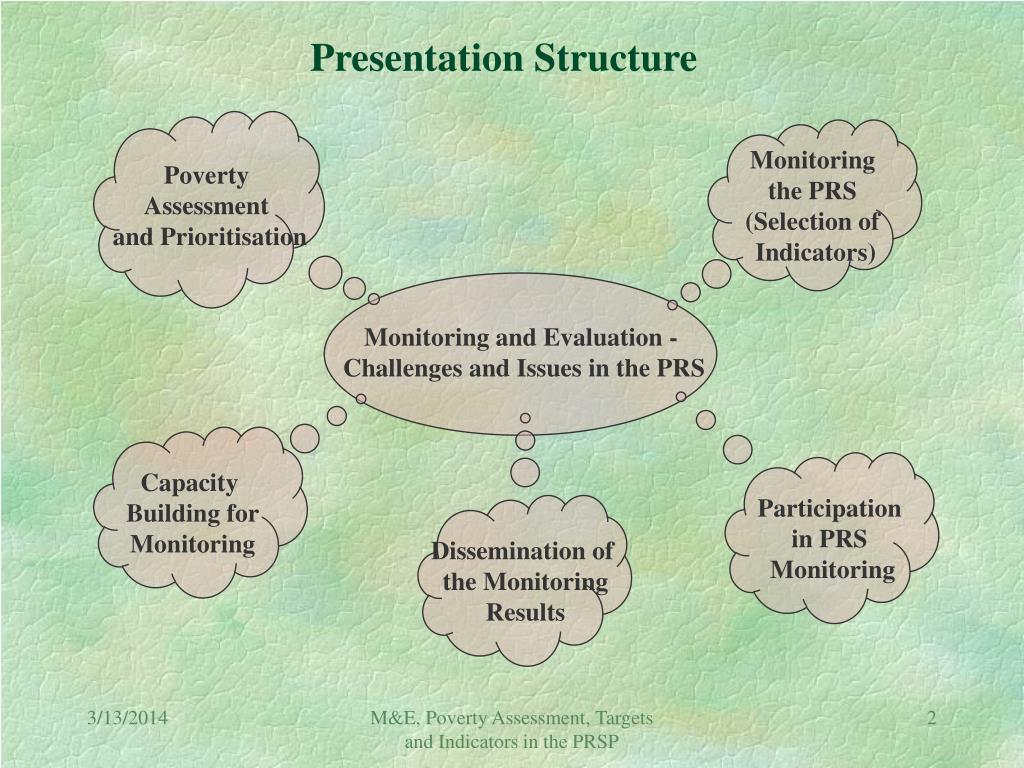 Presentation Structure

Poverty Assessment and Prioritisation

Monitoring the PRS (Selection of Indicators)

Monitoring and Evaluation - Challenges and Issues in the PRS

Capacity Building for Monitoring

Dissemination of the Monitoring Results

Participation in PRS Monitoring

3/13/2014

M&E, Poverty Assessment, Targets and Indicators in the PRSP

2